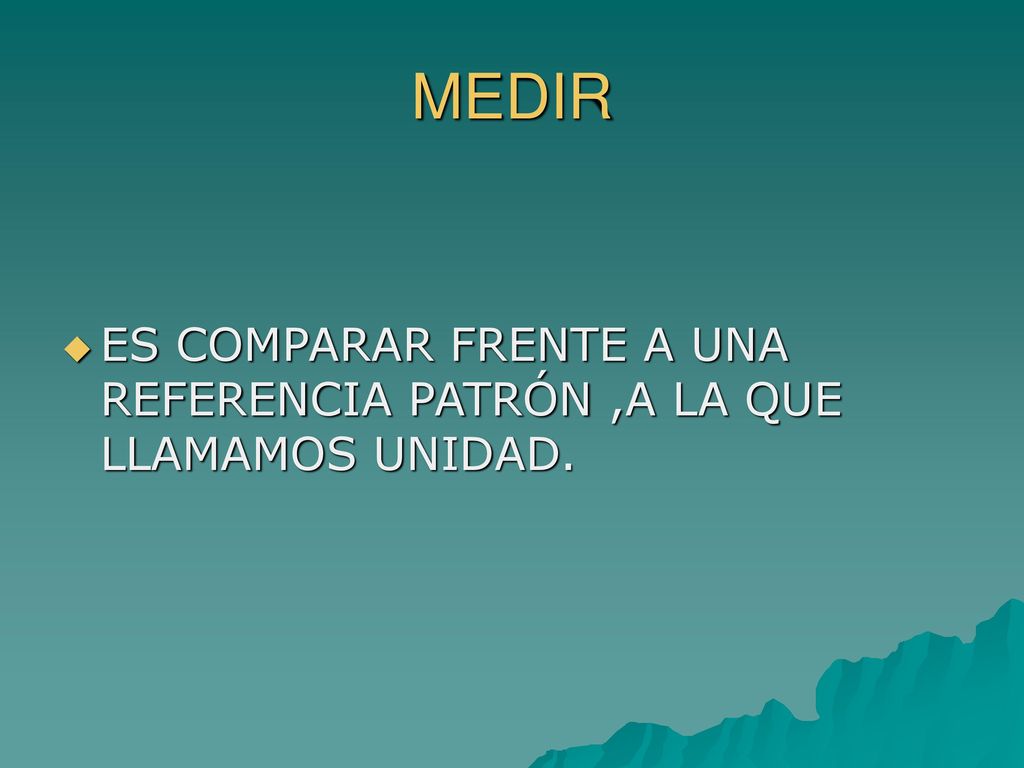 MEDIR

ES COMPARAR FRENTE A UNA REFERENCIA PATRÓN ,A LA QUE LLAMAMOS UNIDAD.